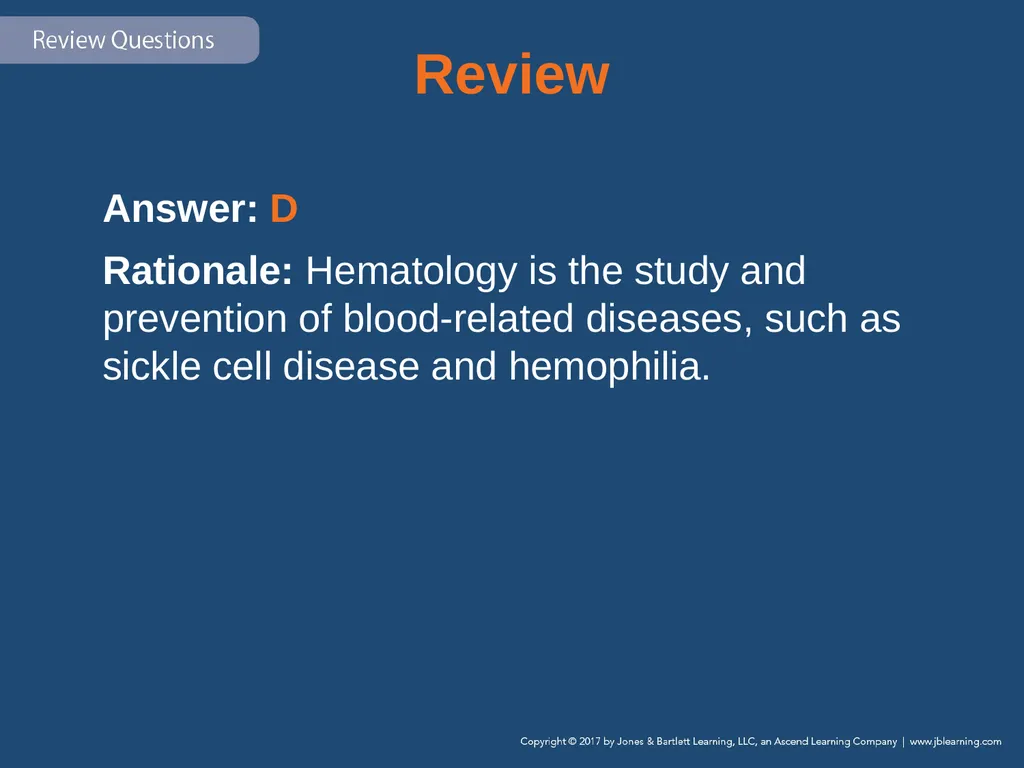 Review Questions

Review

Answer: D

Rationale: Hematology is the study and prevention of blood-related diseases, such as sickle cell disease and hemophilia.

Copyright © 2017 by Jones & Bartlett Learning, LLC, an Ascend Learning Company | www.jblearning.com